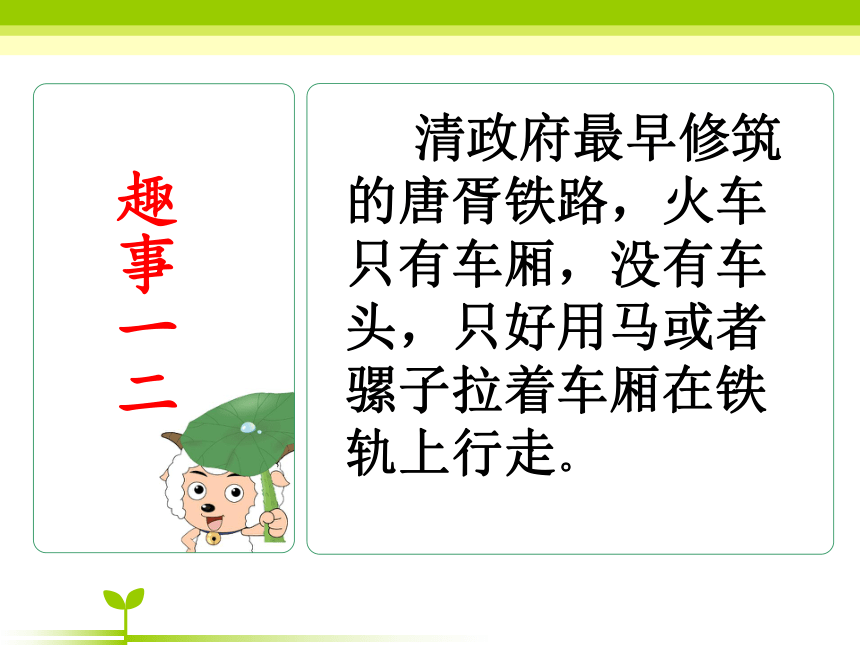 趣事一二

清政府最早修筑的唐胥铁路，火车只有车厢，没有车头，只好用马或者骡子拉着车厢在铁轨上行走。